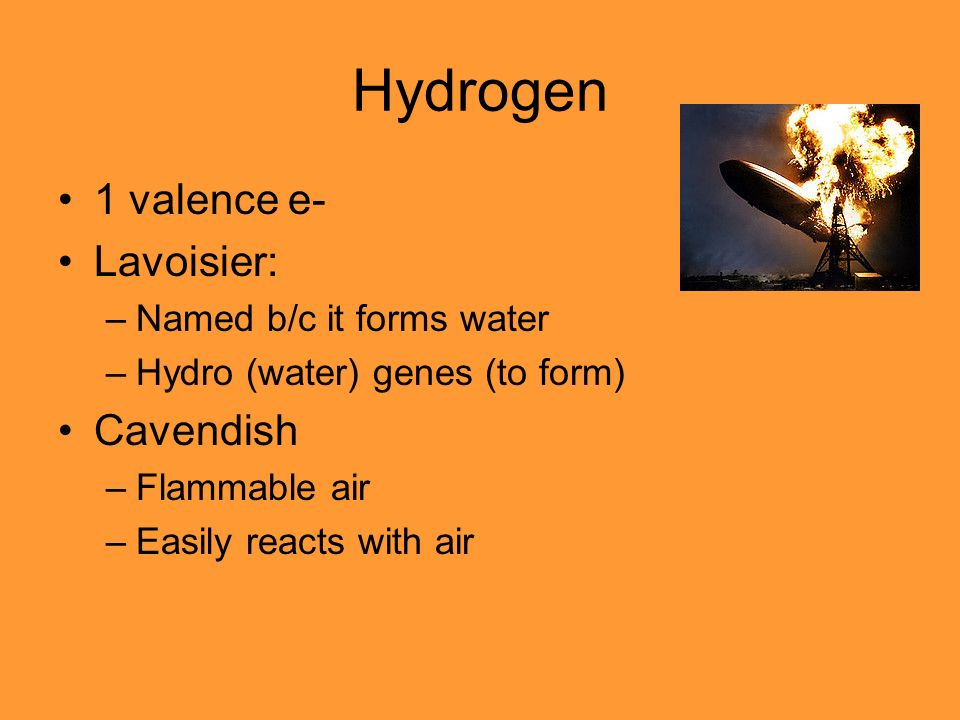 Hydrogen

• 1 valence e-
• Lavoisier:
– Named b/c it forms water
– Hydro (water) genes (to form)
• Cavendish
– Flammable air
– Easily reacts with air